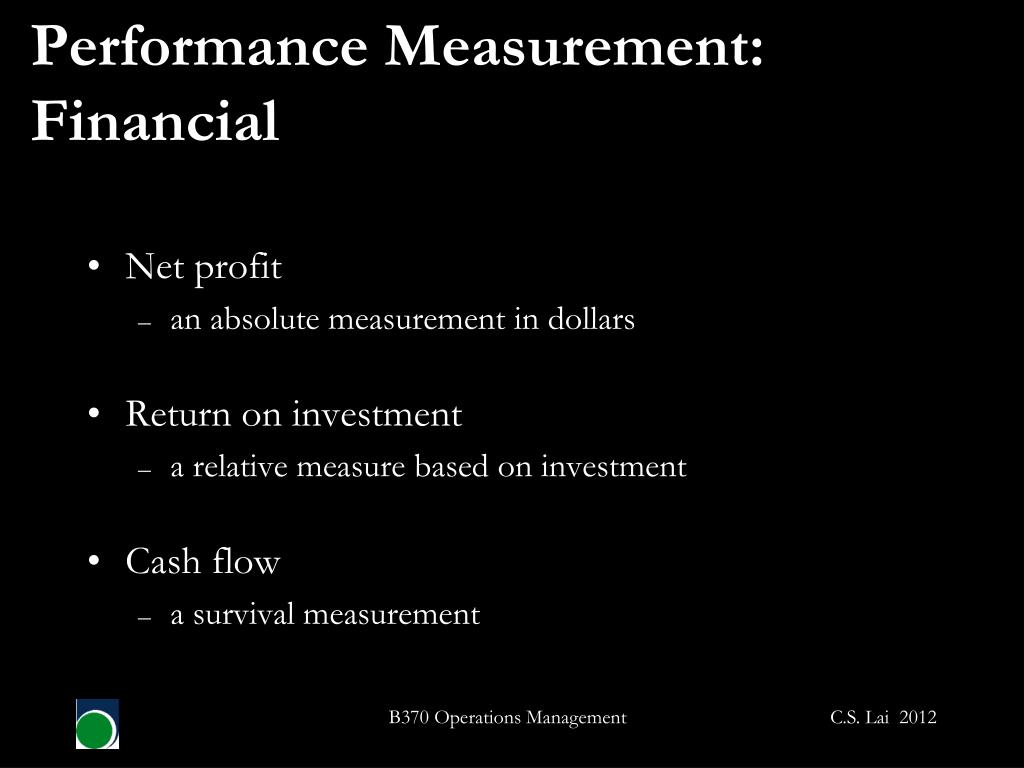 Performance Measurement: Financial

• Net profit
– an absolute measurement in dollars

• Return on investment
– a relative measure based on investment

• Cash flow
– a survival measurement

B370 Operations Management

C.S. Lai 2012